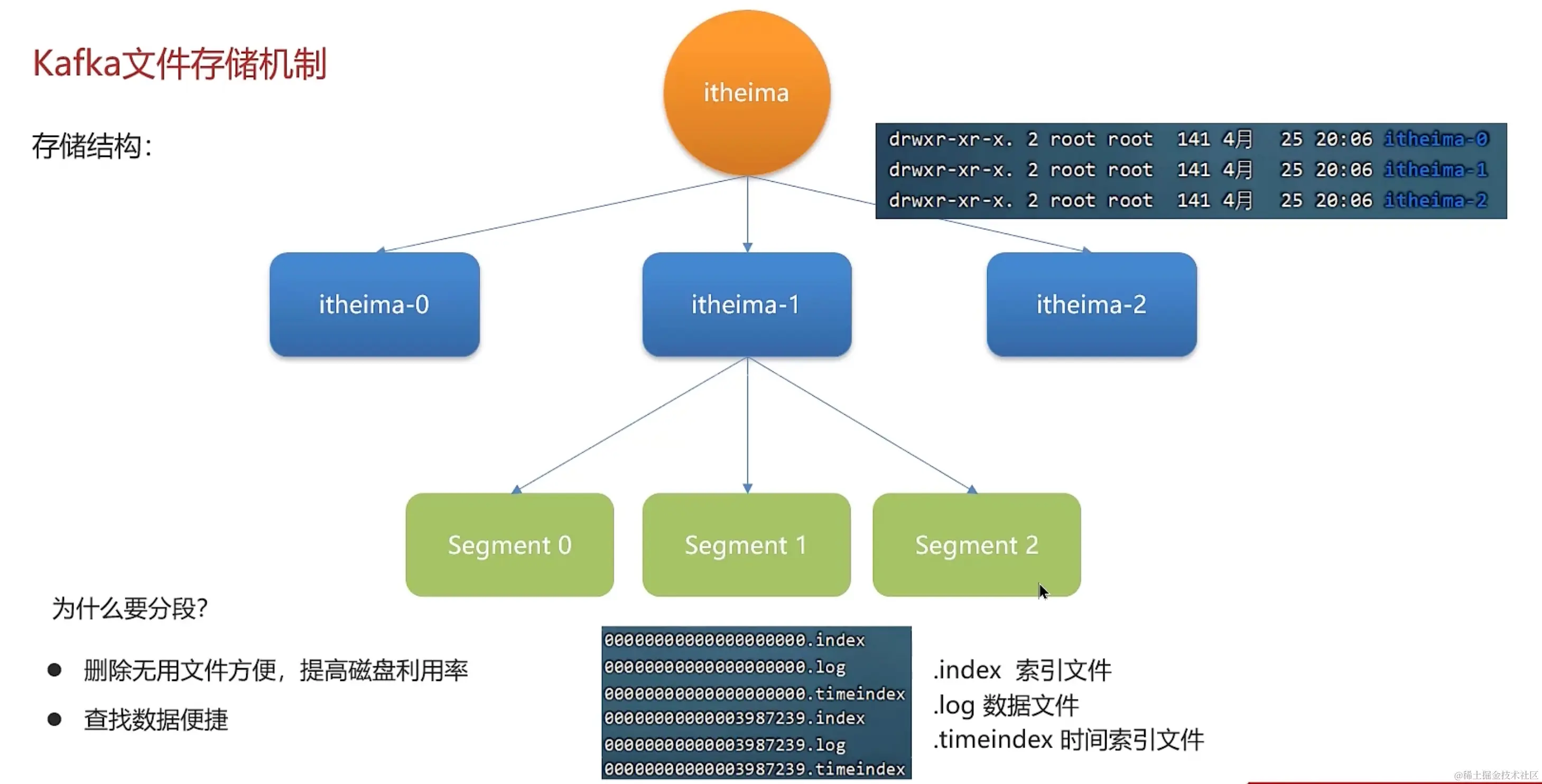 Kafka文件存储机制

存储结构:

itheima

drwxr-xr-x. 2 root root 141 4月 25 20:06 itheima-0
drwxr-xr-x. 2 root root 141 4月 25 20:06 itheima-1
drwxr-xr-x. 2 root root 141 4月 25 20:06 itheima-2

itheima-0

itheima-1

itheima-2

Segment 0

Segment 1

Segment 2

为什么要分段?

● 删除无用文件方便，提高磁盘利用率

● 查找数据便捷

00000000000000000000.index
00000000000000000000.log
00000000000000000000.timeindex
00000000000003987239.index
00000000000003987239.log
00000000000003987239.timeindex

.index 索引文件
.log 数据文件
.timeindex 时间索引文件

@稀土掘金技术社区